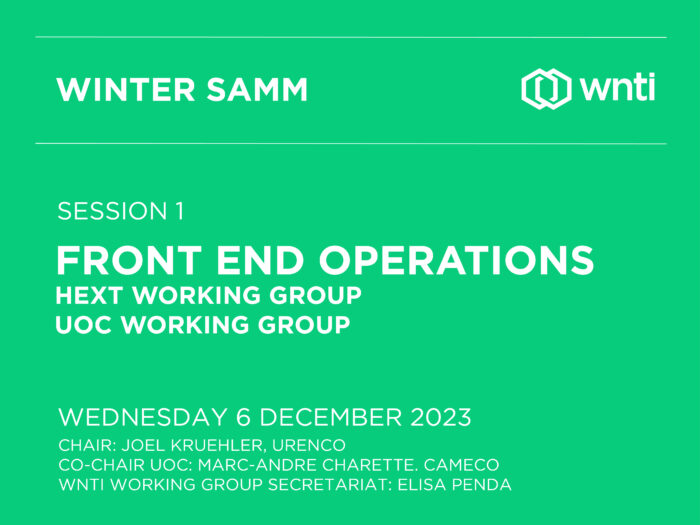 WINTER SAMM

wnti

SESSION 1

FRONT END OPERATIONS
HEXT WORKING GROUP
UOC WORKING GROUP

WEDNESDAY 6 DECEMBER 2023
CHAIR: JOEL KRUEHLER, URENCO
CO-CHAIR UOC: MARC-ANDRE CHARETTE. CAMECO
WNTI WORKING GROUP SECRETARIAT: ELISA PENDA